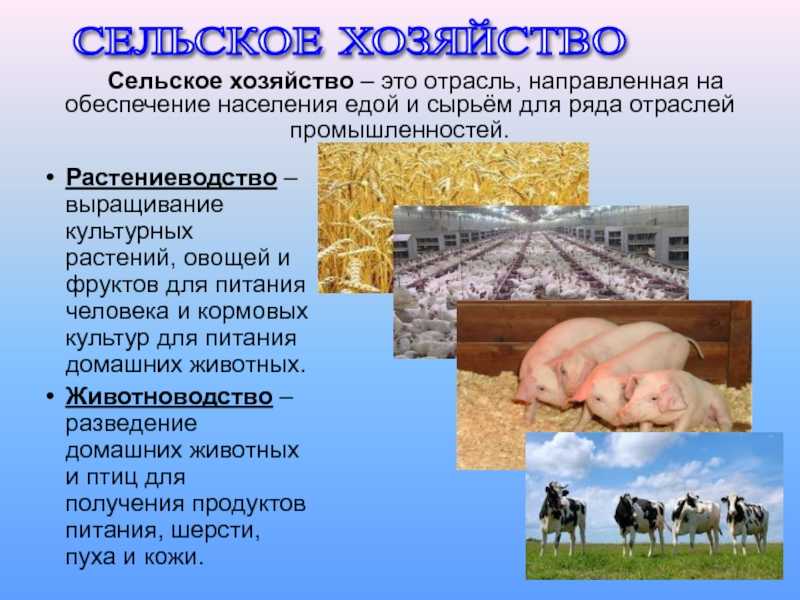 СЕЛЬСКОЕ ХОЗЯЙСТВО

Сельское хозяйство – это отрасль, направленная на обеспечение населения едой и сырьём для ряда отраслей промышленностей.

• Растениеводство – выращивание культурных растений, овощей и фруктов для питания человека и кормовых культур для питания домашних животных.
• Животноводство – разведение домашних животных и птиц для получения продуктов питания, шерсти, пуха и кожи.